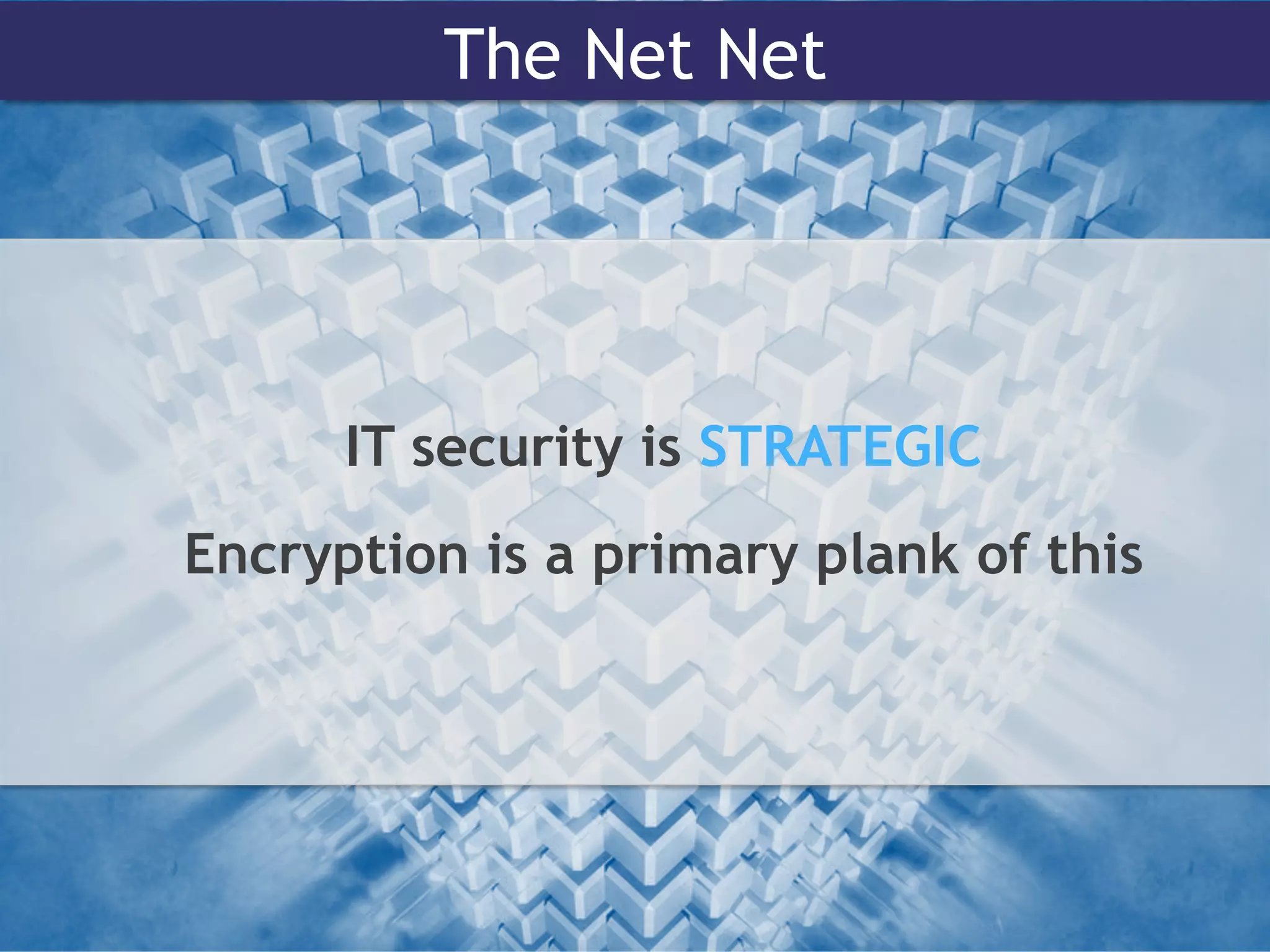 The Net Net

IT security is STRATEGIC

Encryption is a primary plank of this